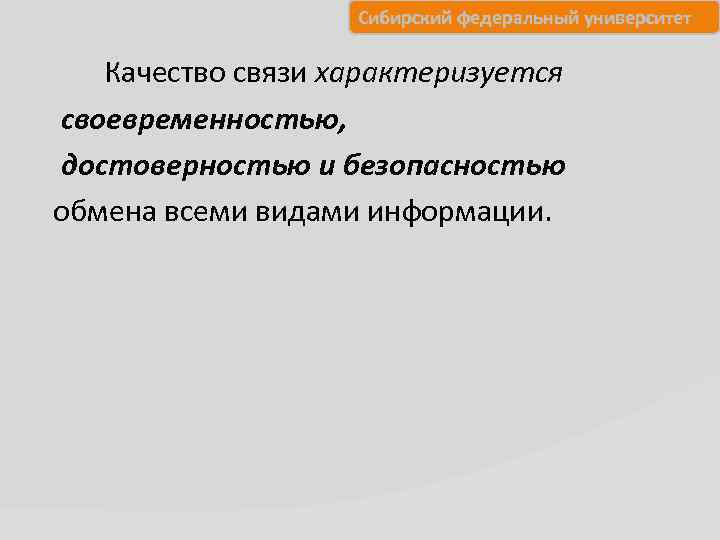 Сибирский федеральный университет

Качество связи характеризуется своевременностью, достоверностью и безопасностью обмена всеми видами информации.